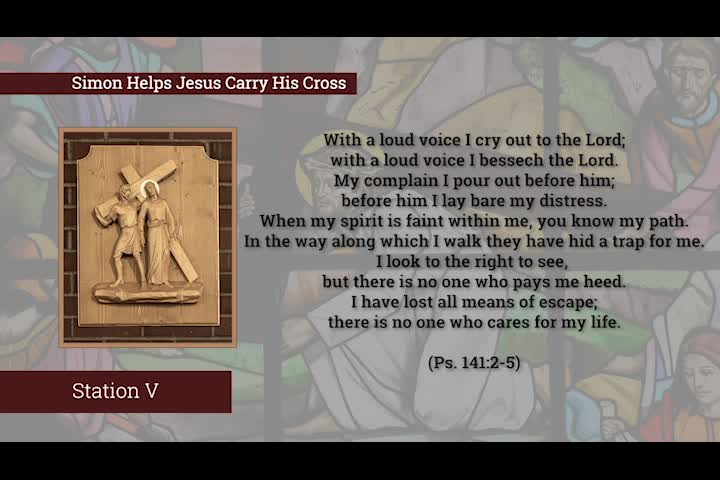 Simon Helps Jesus Carry His Cross

With a loud voice I cry out to the Lord;
with a loud voice I bessech the Lord.
My complain I pour out before him;
before him I lay bare my distress.
When my spirit is faint within me, you know my path.
In the way along which I walk they have hid a trap for me.
I look to the right to see,
but there is no one who pays me heed.
I have lost all means of escape;
there is no one who cares for my life.

(Ps. 141:2-5)

Station V